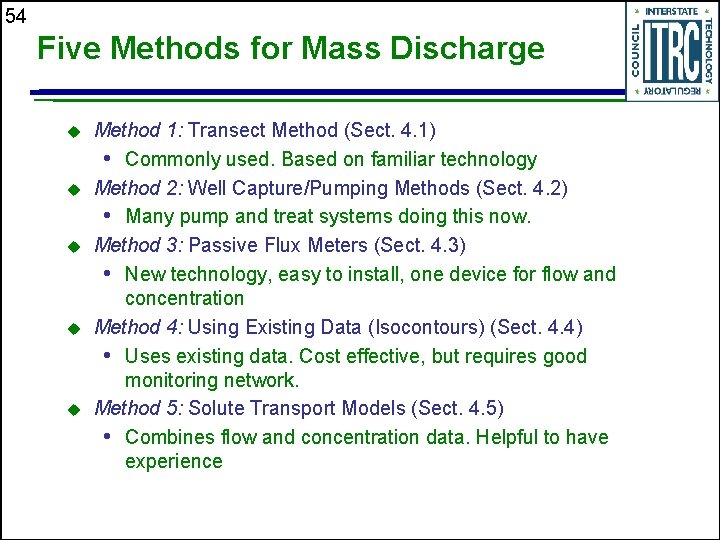 54

Five Methods for Mass Discharge

INTERSTATE TECHNOLOGY REGULATORY COUNCIL ITRC

- Method 1: Transect Method (Sect. 4.1)
  - Commonly used. Based on familiar technology
- Method 2: Well Capture/Pumping Methods (Sect. 4.2)
  - Many pump and treat systems doing this now.
- Method 3: Passive Flux Meters (Sect. 4.3)
  - New technology, easy to install, one device for flow and concentration
- Method 4: Using Existing Data (Isocontours) (Sect. 4.4)
  - Uses existing data. Cost effective, but requires good monitoring network.
- Method 5: Solute Transport Models (Sect. 4.5)
  - Combines flow and concentration data. Helpful to have experience